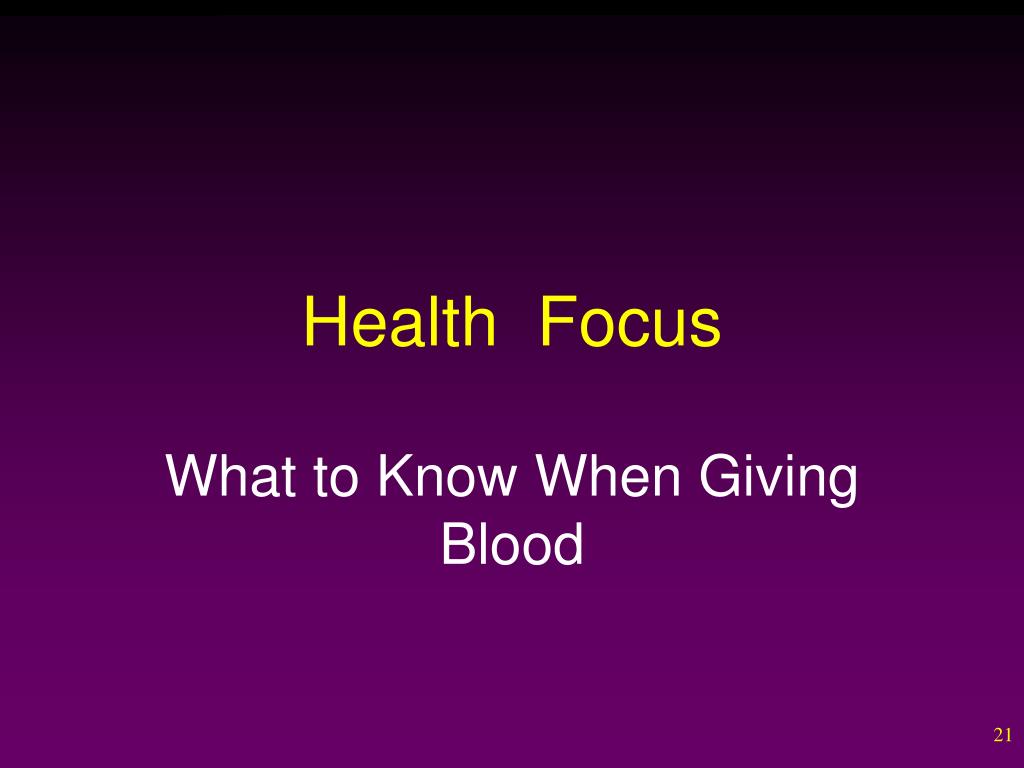 Health Focus

What to Know When Giving Blood

21